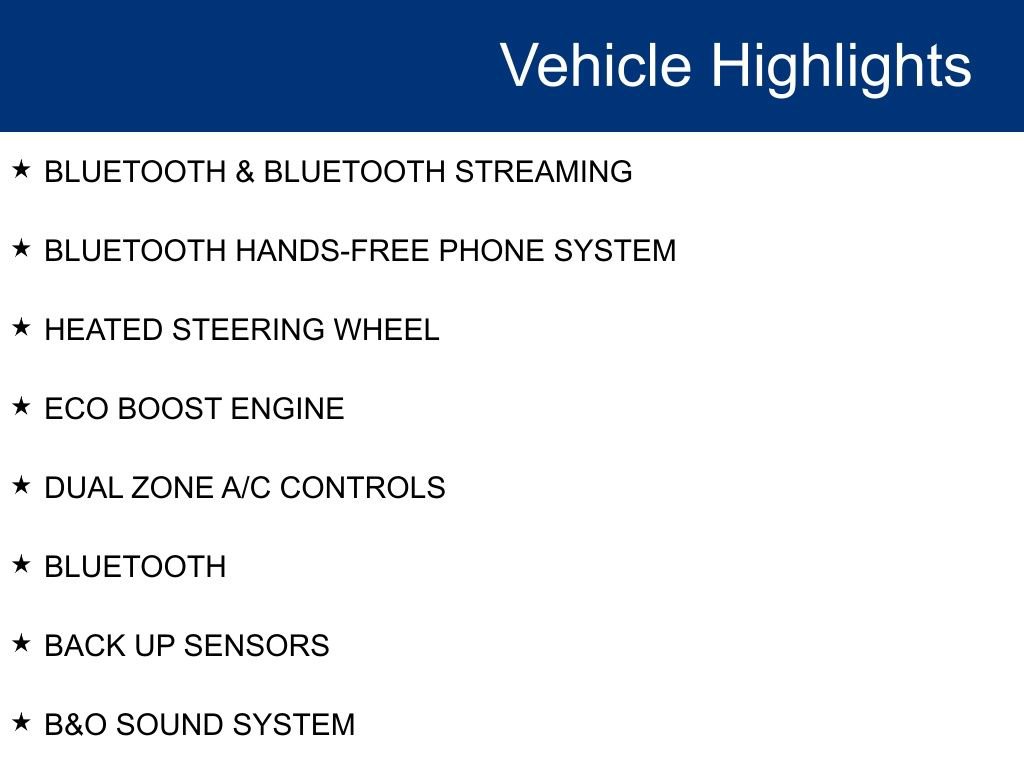 Vehicle Highlights

★ BLUETOOTH & BLUETOOTH STREAMING

★ BLUETOOTH HANDS-FREE PHONE SYSTEM

★ HEATED STEERING WHEEL

★ ECO BOOST ENGINE

★ DUAL ZONE A/C CONTROLS

★ BLUETOOTH

★ BACK UP SENSORS

★ B&O SOUND SYSTEM